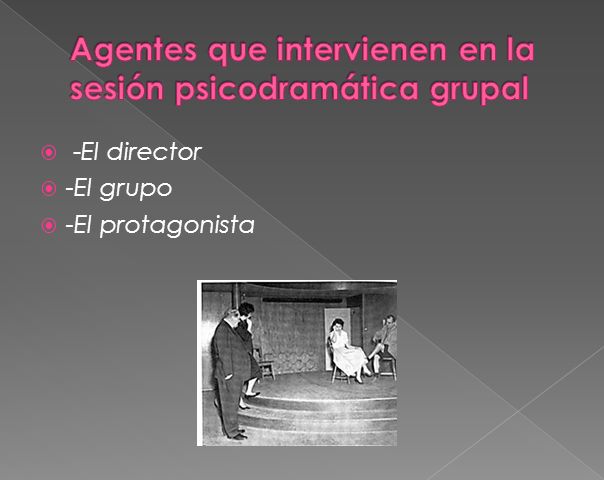 Agentes que intervienen en la sesión psicodramática grupal

-El director
-El grupo
-El protagonista